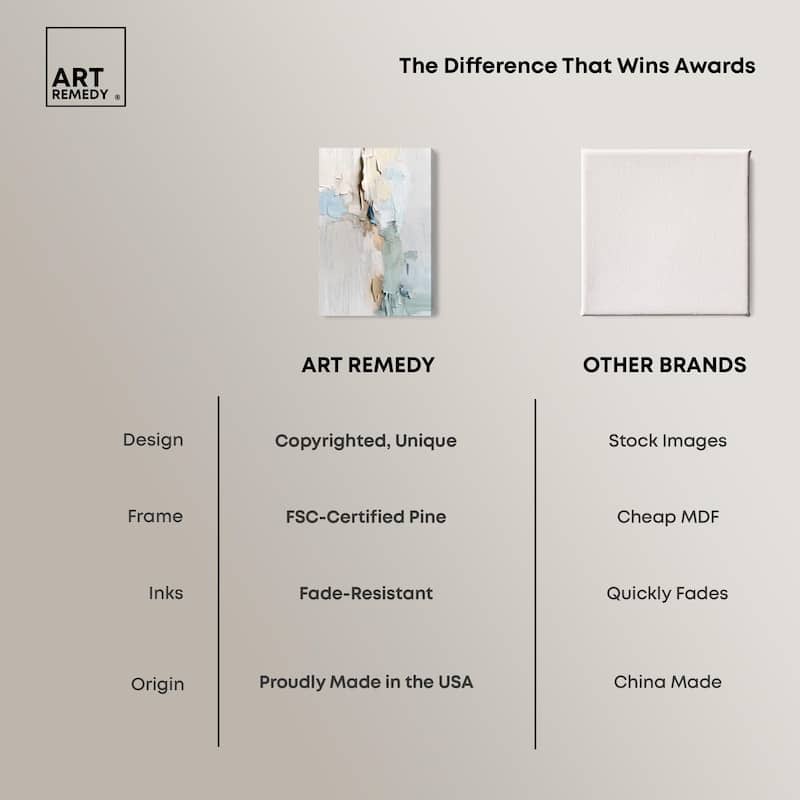 ART REMEDY ®

The Difference That Wins Awards

| | ART REMEDY | OTHER BRANDS |
|---|---|---|
| Design | Copyrighted, Unique | Stock Images |
| Frame | FSC-Certified Pine | Cheap MDF |
| Inks | Fade-Resistant | Quickly Fades |
| Origin | Proudly Made in the USA | China Made |